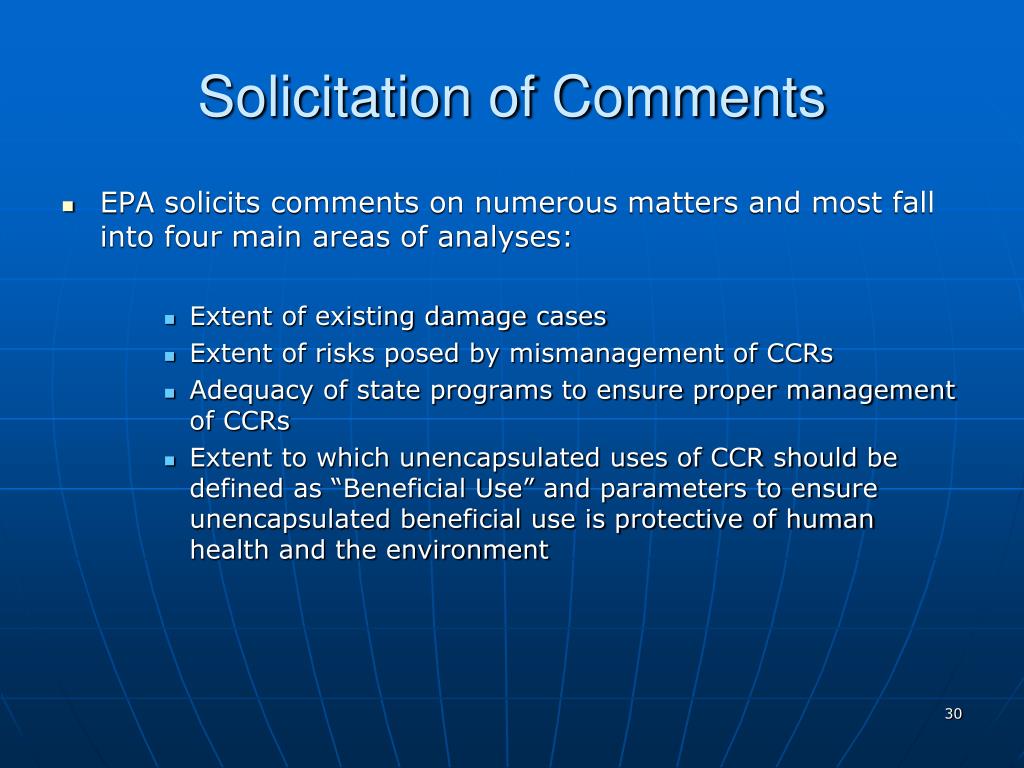 Solicitation of Comments

- EPA solicits comments on numerous matters and most fall into four main areas of analyses:
  - Extent of existing damage cases
  - Extent of risks posed by mismanagement of CCRs
  - Adequacy of state programs to ensure proper management of CCRs
  - Extent to which unencapsulated uses of CCR should be defined as “Beneficial Use” and parameters to ensure unencapsulated beneficial use is protective of human health and the environment

30